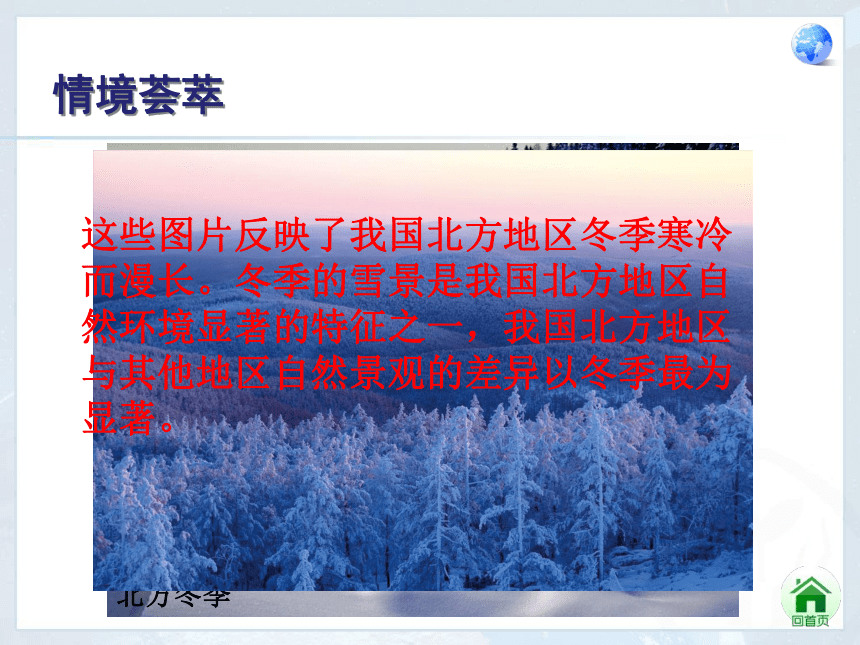 情境荟萃

这些图片反映了我国北方地区冬季寒冷而漫长。冬季的雪景是我国北方地区自然环境显著的特征之一，我国北方地区与其他地区自然景观的差异以冬季最为显著。

北方冬季

回首页